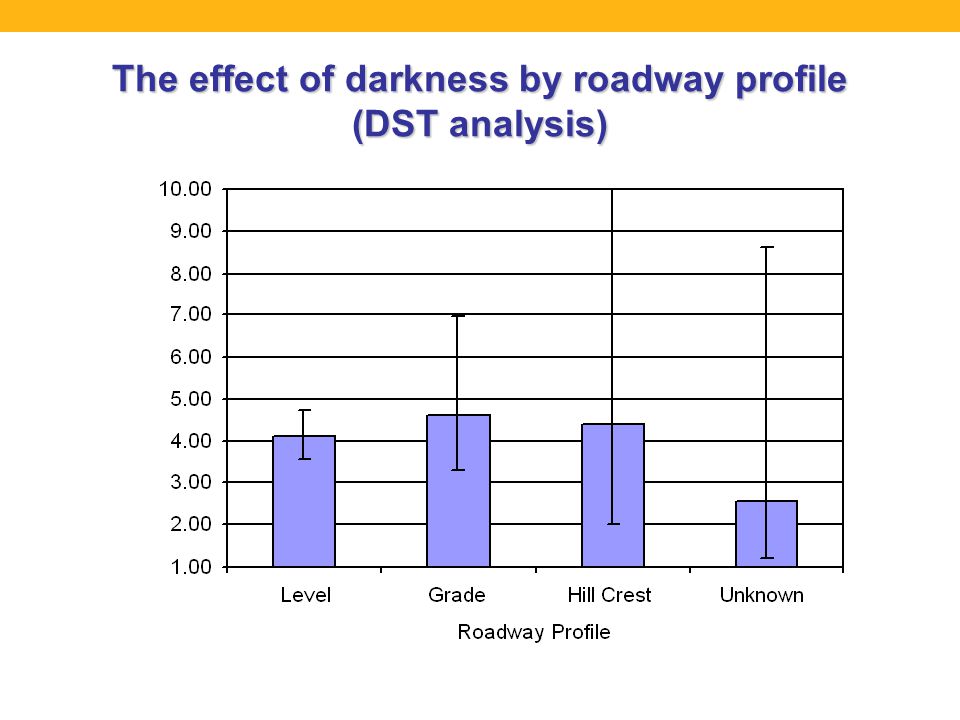 The effect of darkness by roadway profile (DST analysis)

10.00
9.00
8.00
7.00
6.00
5.00
4.00
3.00
2.00
1.00

Level
Grade
Hill Crest
Unknown

Roadway Profile